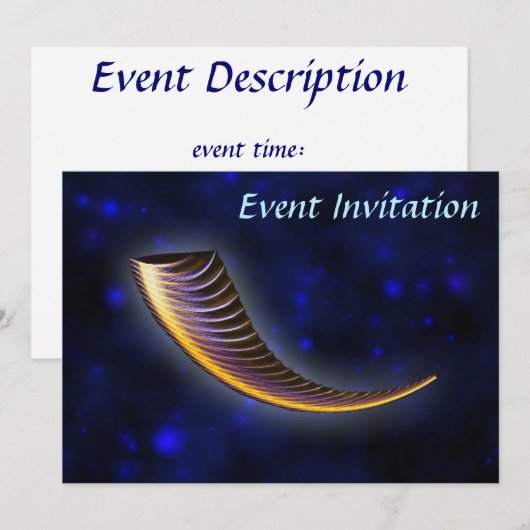 Event Description

event time:

Event Invitation